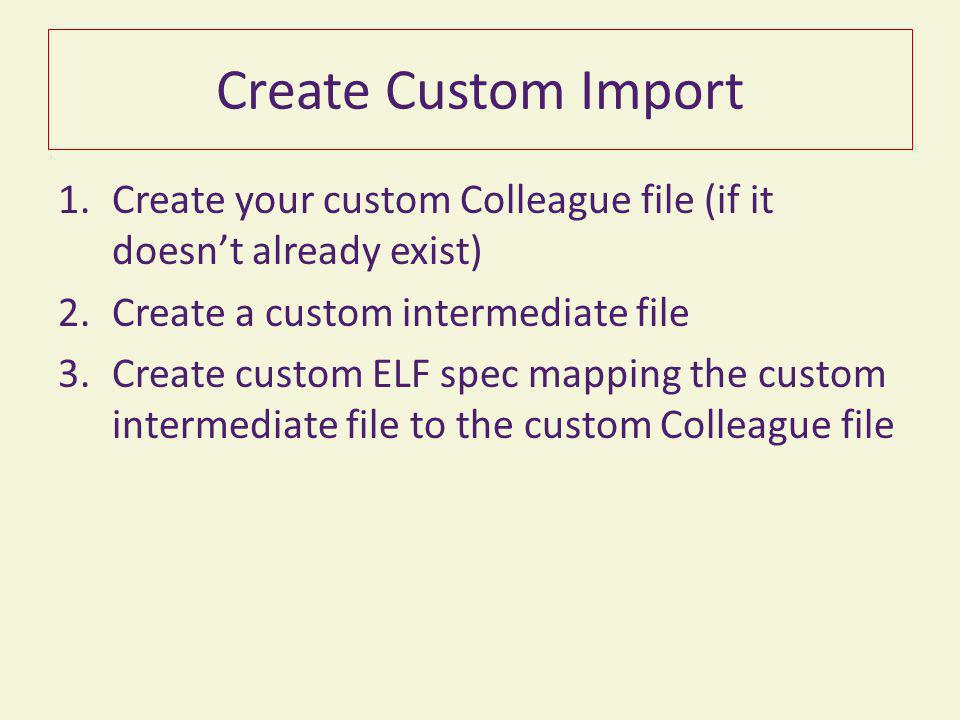 Create Custom Import

1. Create your custom Colleague file (if it doesn’t already exist)
2. Create a custom intermediate file
3. Create custom ELF spec mapping the custom intermediate file to the custom Colleague file